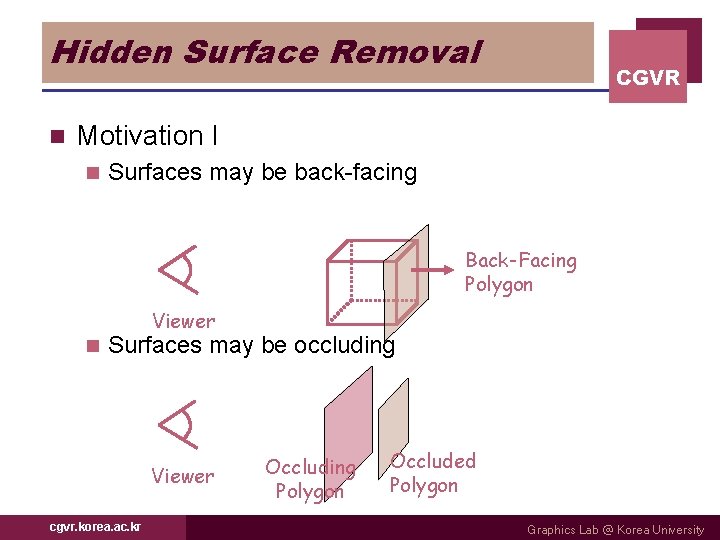 Hidden Surface Removal

CGVR

Motivation I

Surfaces may be back-facing

Viewer

Back-Facing Polygon

Surfaces may be occluding

Viewer

Occluding Polygon

Occluded Polygon

cgvr.korea.ac.kr

Graphics Lab @ Korea University